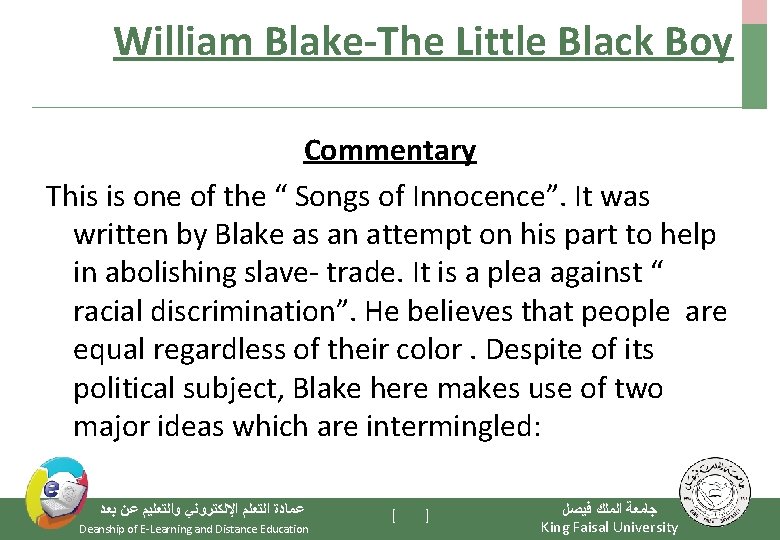 William Blake-The Little Black Boy

Commentary

This is one of the “ Songs of Innocence”. It was written by Blake as an attempt on his part to help in abolishing slave- trade. It is a plea against “ racial discrimination”. He believes that people are equal regardless of their color . Despite of its political subject, Blake here makes use of two major ideas which are intermingled:

عمادة التعلم الإلكتروني والتعليم عن بعد
Deanship of E-Learning and Distance Education

[ ]

جامعة الملك فيصل
King Faisal University